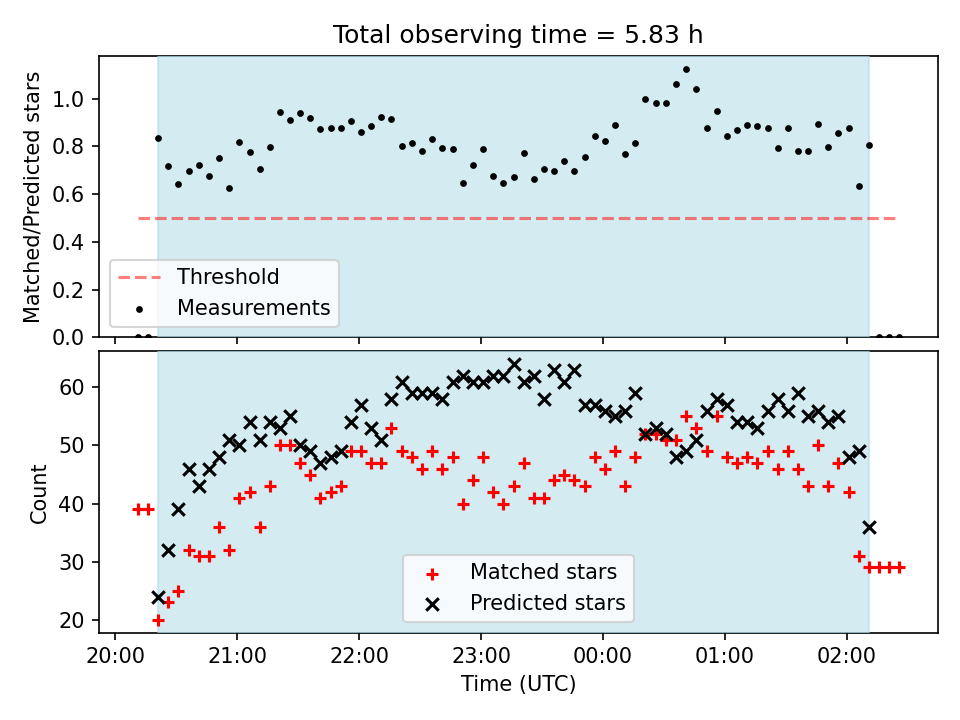 Total observing time = 5.83 h

Matched/Predicted stars

1.0
0.8
0.6
0.4
0.2
0.0

Threshold
Measurements

Count

60
50
40
30
20

Matched stars
Predicted stars

20:00
21:00
22:00
23:00
00:00
01:00
02:00

Time (UTC)